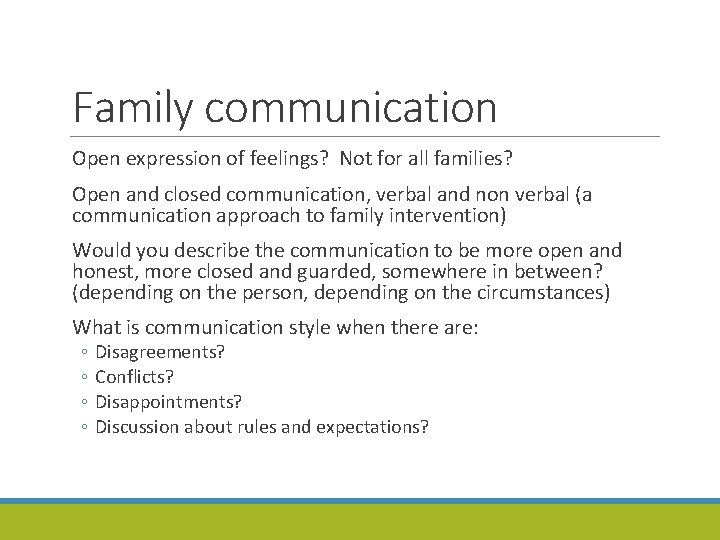 Family communication

Open expression of feelings?  Not for all families?

Open and closed communication, verbal and non verbal (a communication approach to family intervention)

Would you describe the communication to be more open and honest, more closed and guarded, somewhere in between? (depending on the person, depending on the circumstances)

What is communication style when there are:
◦ Disagreements?
◦ Conflicts?
◦ Disappointments?
◦ Discussion about rules and expectations?